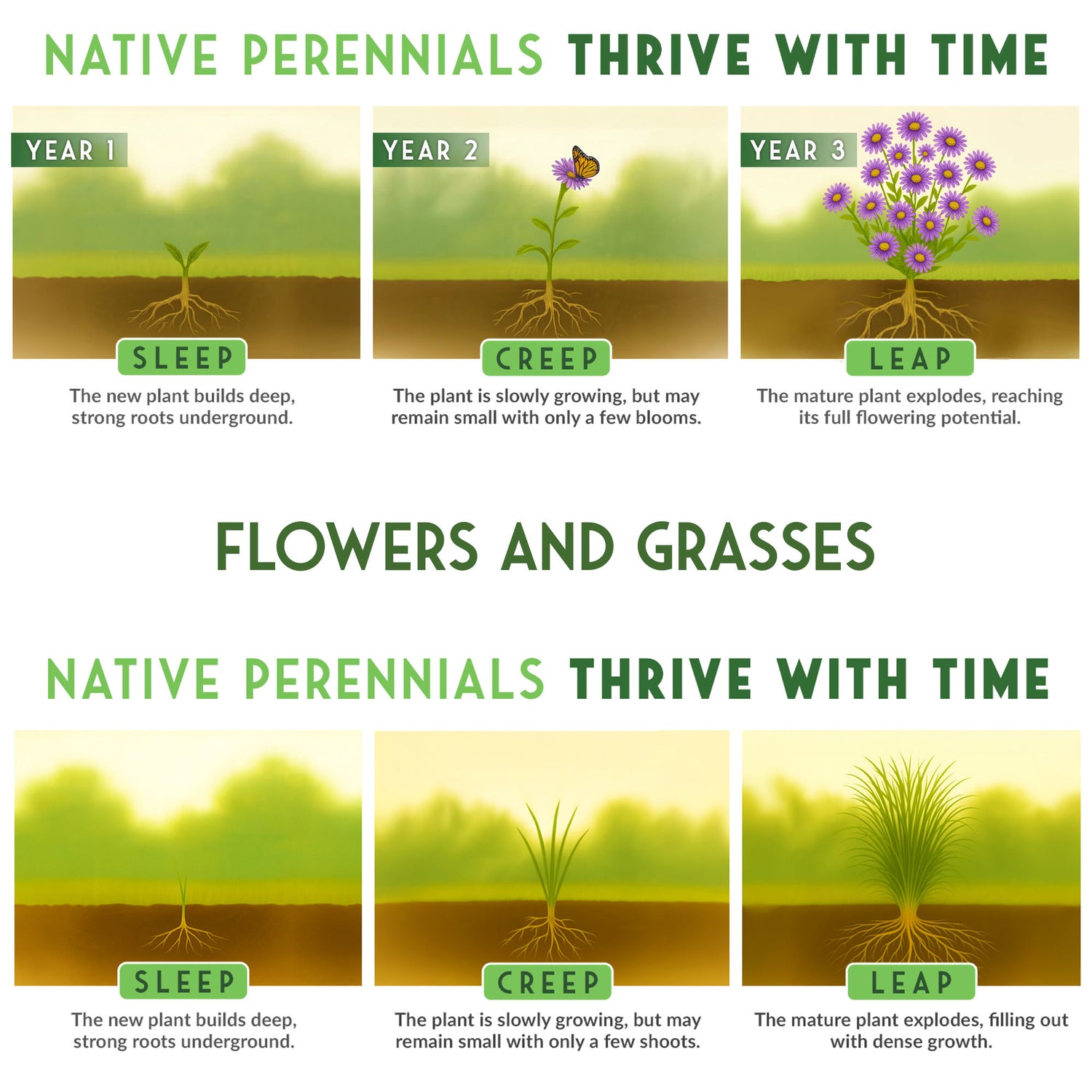 NATIVE PERENNIALS THRIVE WITH TIME

YEAR 1

SLEEP

The new plant builds deep, strong roots underground.

YEAR 2

CREEP

The plant is slowly growing, but may remain small with only a few blooms.

YEAR 3

LEAP

The mature plant explodes, reaching its full flowering potential.

FLOWERS AND GRASSES

NATIVE PERENNIALS THRIVE WITH TIME

SLEEP

The new plant builds deep, strong roots underground.

CREEP

The plant is slowly growing, but may remain small with only a few shoots.

LEAP

The mature plant explodes, filling out with dense growth.